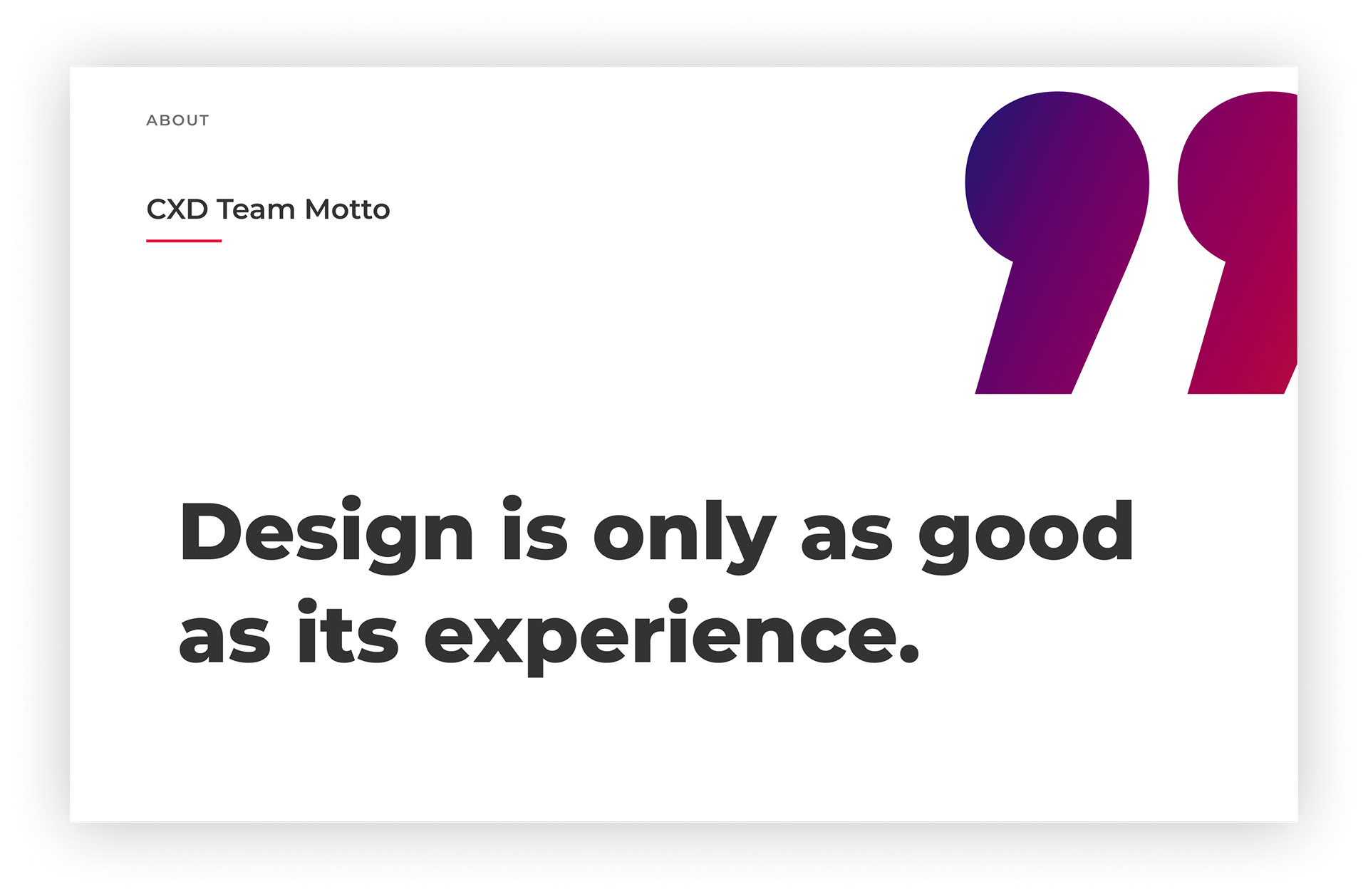 ABOUT

CXD Team Motto

”

Design is only as good as its experience.